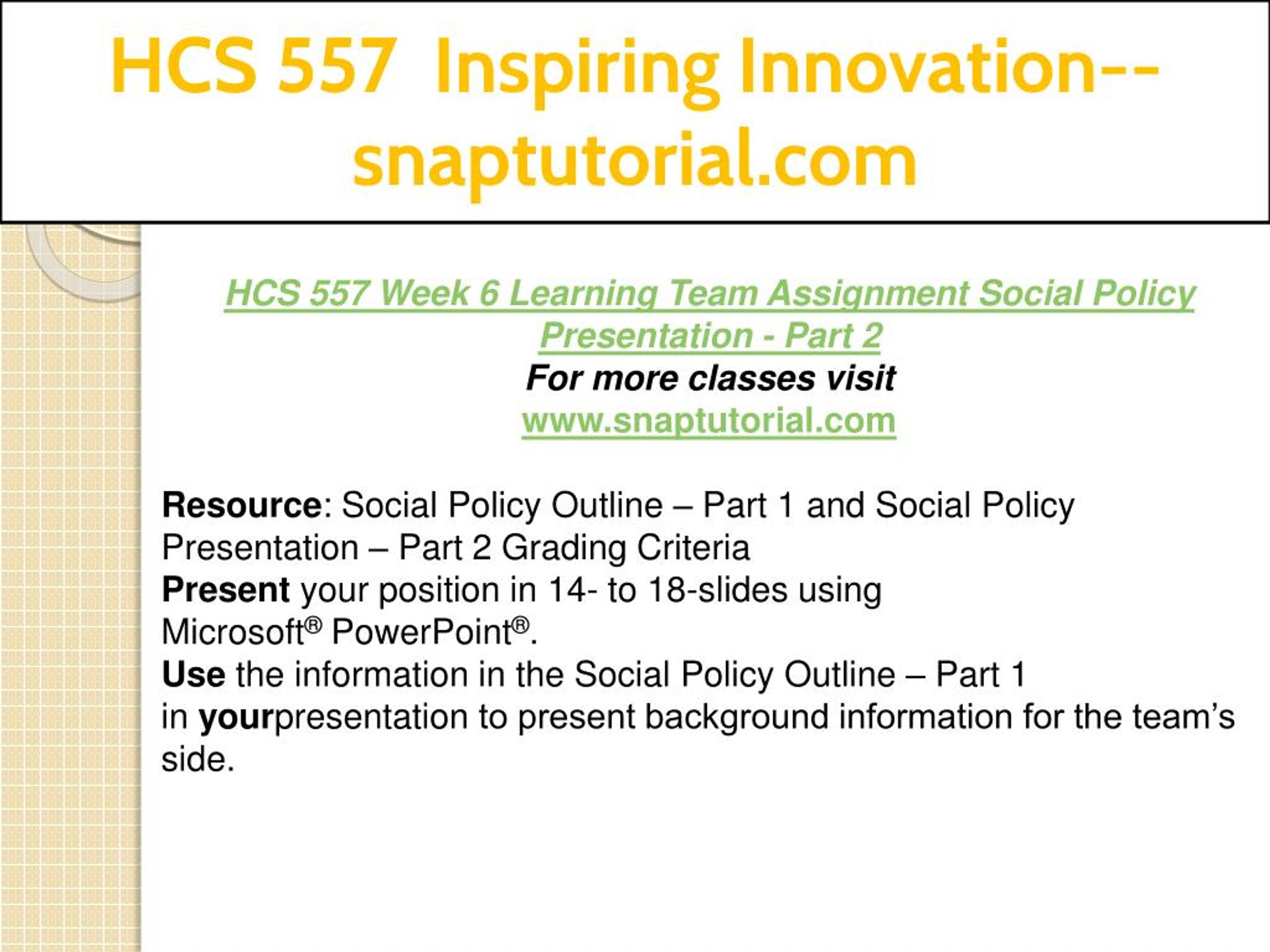 HCS 557 Inspiring Innovation--snaptutorial.com

HCS 557 Week 6 Learning Team Assignment Social Policy Presentation - Part 2
For more classes visit
www.snaptutorial.com

Resource: Social Policy Outline – Part 1 and Social Policy Presentation – Part 2 Grading Criteria
Present your position in 14- to 18-slides using Microsoft® PowerPoint®.
Use the information in the Social Policy Outline – Part 1 in yourpresentation to present background information for the team's side.